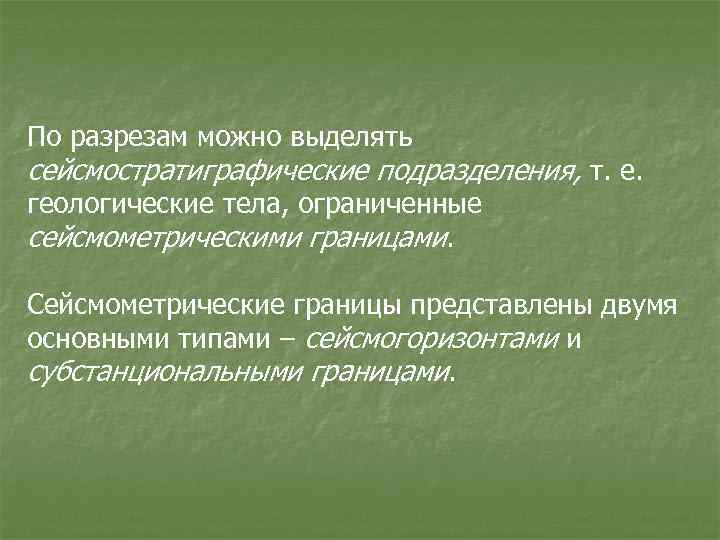 По разрезам можно выделять сейсмостратиграфические подразделения, т. е. геологические тела, ограниченные сейсмометрическими границами.

Сейсмометрические границы представлены двумя основными типами – сейсмогоризонтами и субстанциональными границами.